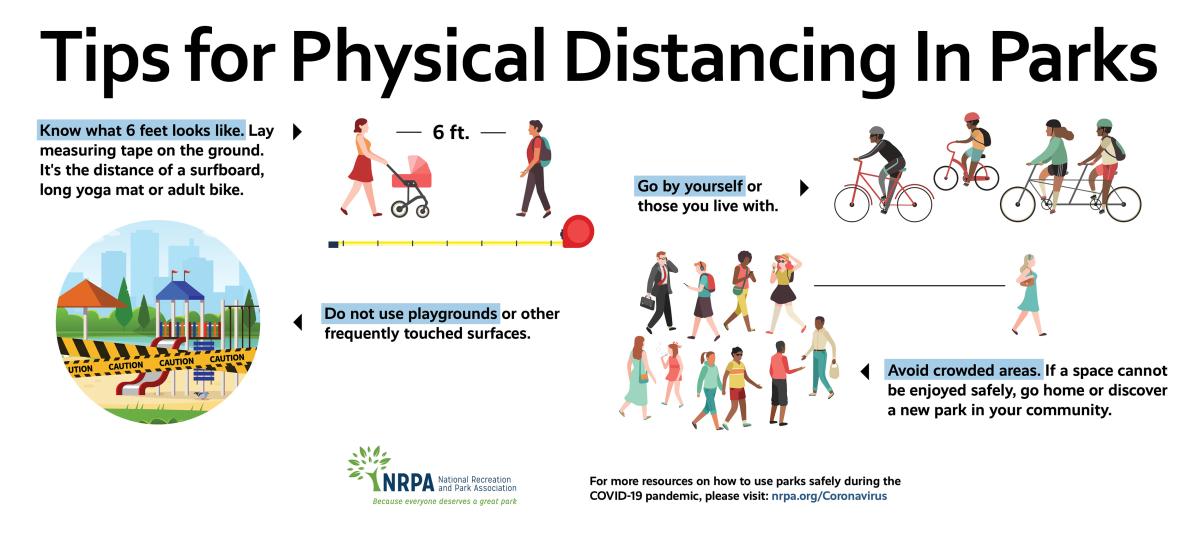 Tips for Physical Distancing In Parks

Know what 6 feet looks like. Lay measuring tape on the ground. It's the distance of a surfboard, long yoga mat or adult bike.

6 ft.

Go by yourself or those you live with.

UTION CAUTION CAUTION CAUTION

Do not use playgrounds or other frequently touched surfaces.

Avoid crowded areas. If a space cannot be enjoyed safely, go home or discover a new park in your community.

NRPA National Recreation and Park Association
Because everyone deserves a great park

For more resources on how to use parks safely during the COVID-19 pandemic, please visit: nrpa.org/Coronavirus